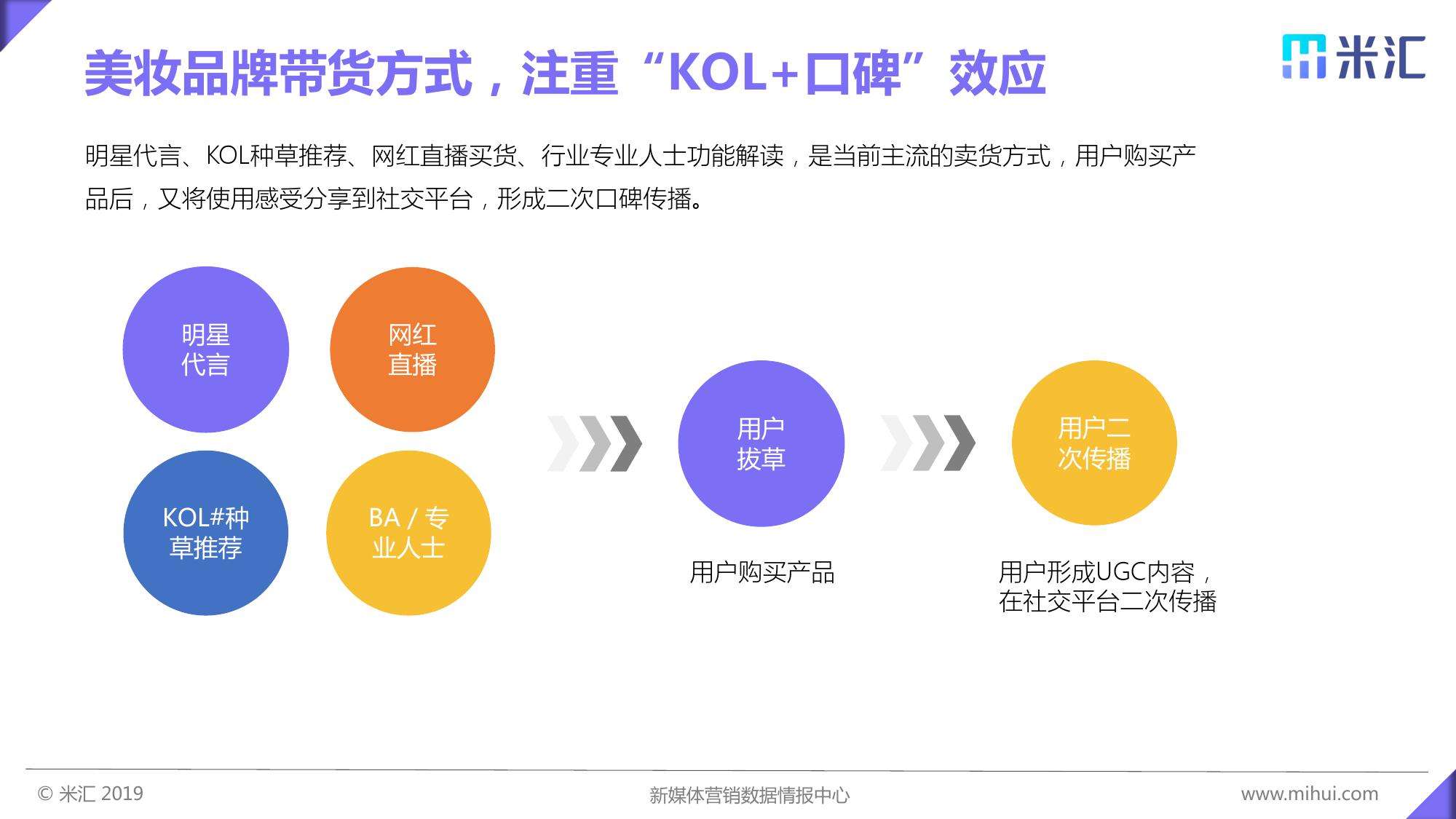 美妆品牌带货方式，注重“KOL+口碑”效应

米汇

明星代言、KOL种草推荐、网红直播买货、行业专业人士功能解读，是当前主流的卖货方式，用户购买产品后，又将使用感受分享到社交平台，形成二次口碑传播。

明星代言

网红直播

KOL#种草推荐

BA / 专业人士

用户拔草

用户购买产品

用户二次传播

用户形成UGC内容，在社交平台二次传播

© 米汇 2019

新媒体营销数据情报中心

www.mihui.com